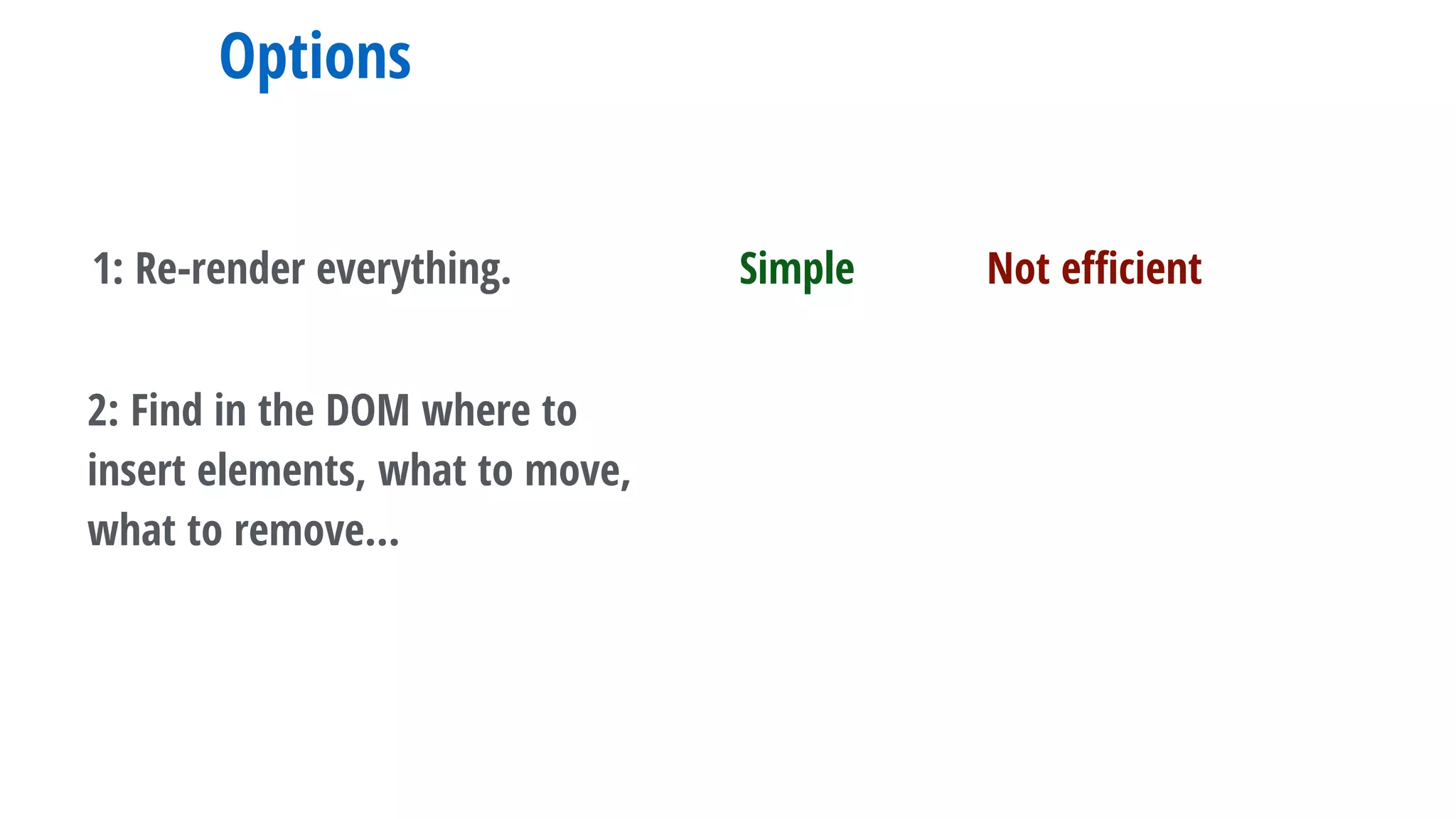 Options

1: Re-render everything.

Simple

Not efficient

2: Find in the DOM where to insert elements, what to move, what to remove...